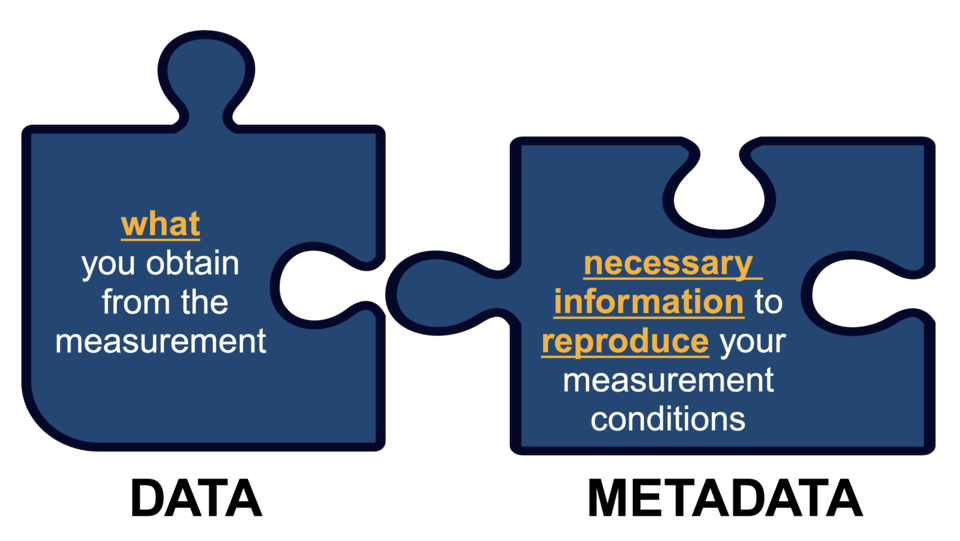 what you obtain from the measurement

DATA

necessary information to reproduce your measurement conditions

METADATA